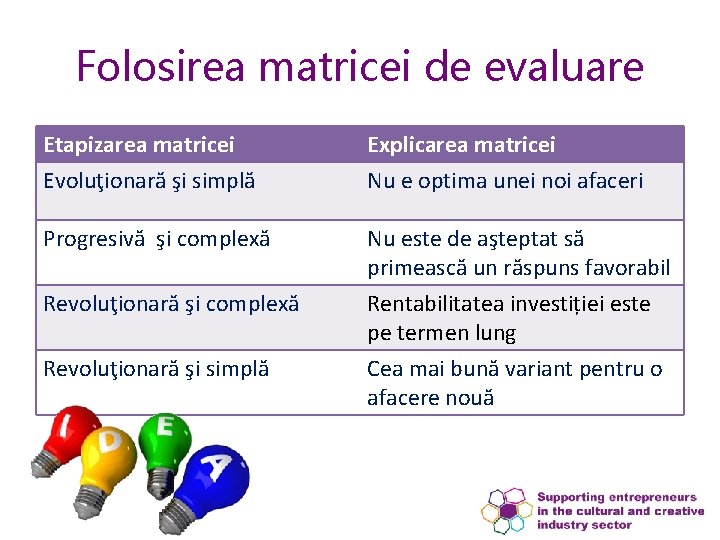 Folosirea matricei de evaluare

| Etapizarea matricei | Explicarea matricei |
|---|---|
| Evoluţionară şi simplă | Nu e optima unei noi afaceri |
| Progresivă  şi complexă | Nu este de aşteptat să primească un răspuns favorabil |
| Revoluţionară şi complexă | Rentabilitatea investiției este pe termen lung |
| Revoluţionară şi simplă | Cea mai bună variant pentru o afacere nouă |

I D E A

Supporting entrepreneurs in the cultural and creative industry sector